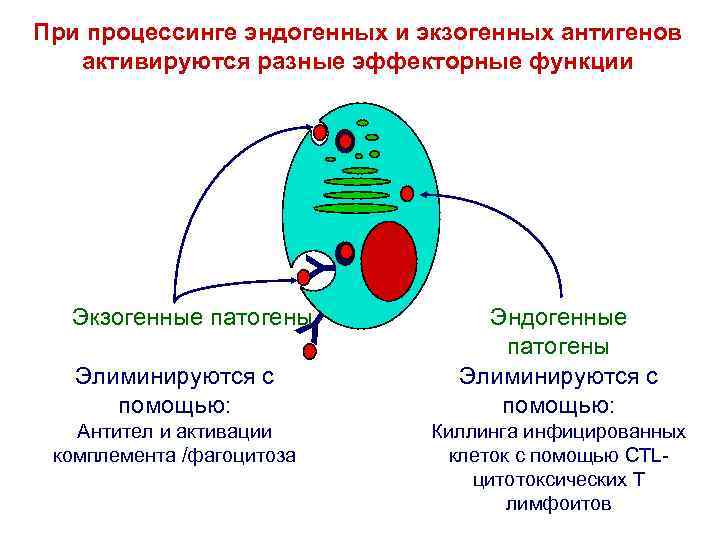 При процессинге эндогенных и экзогенных антигенов активируются разные эффекторные функции

Экзогенные патогены

Элиминируются с помощью:
Антител и активации комплемента /фагоцитоза

Эндогенные патогены

Элиминируются с помощью:
Киллинга инфицированных клеток с помощью CTL-цитотоксических Т лимфоитов